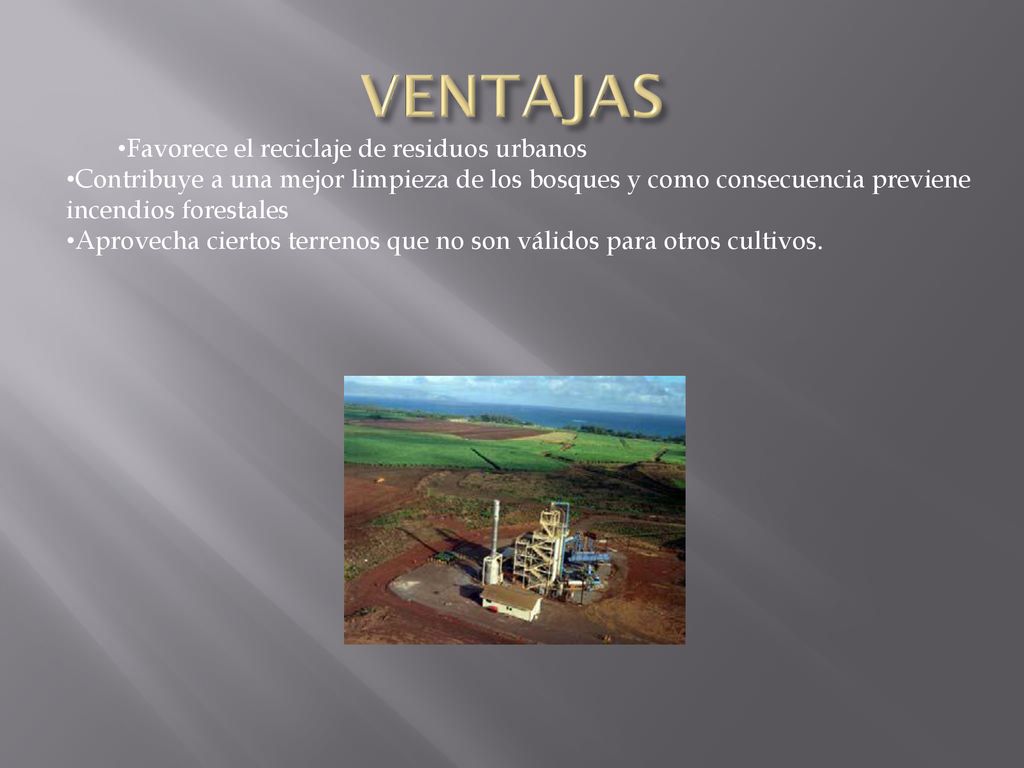 VENTAJAS

•Favorece el reciclaje de residuos urbanos
•Contribuye a una mejor limpieza de los bosques y como consecuencia previene incendios forestales
•Aprovecha ciertos terrenos que no son válidos para otros cultivos.